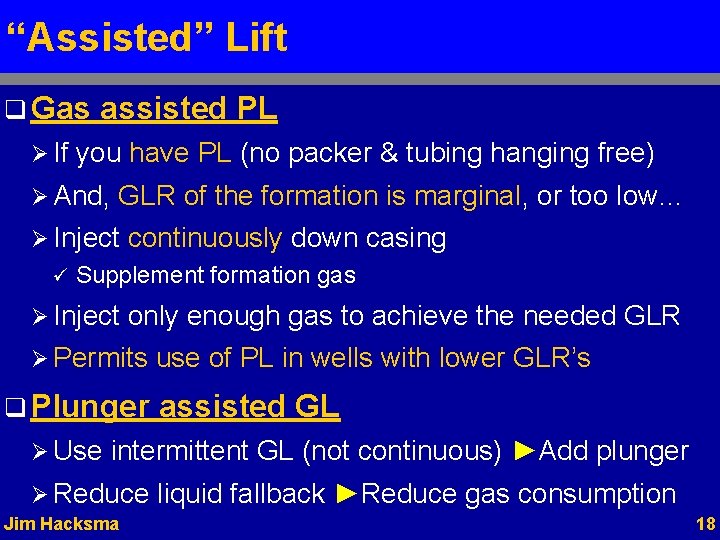 “Assisted” Lift

❑ Gas assisted PL

➢ If you have PL (no packer & tubing hanging free)

➢ And, GLR of the formation is marginal, or too low…

➢ Inject continuously down casing

✓ Supplement formation gas

➢ Inject only enough gas to achieve the needed GLR

➢ Permits use of PL in wells with lower GLR’s

❑ Plunger assisted GL

➢ Use intermittent GL (not continuous) ►Add plunger

➢ Reduce liquid fallback ►Reduce gas consumption

Jim Hacksma

18